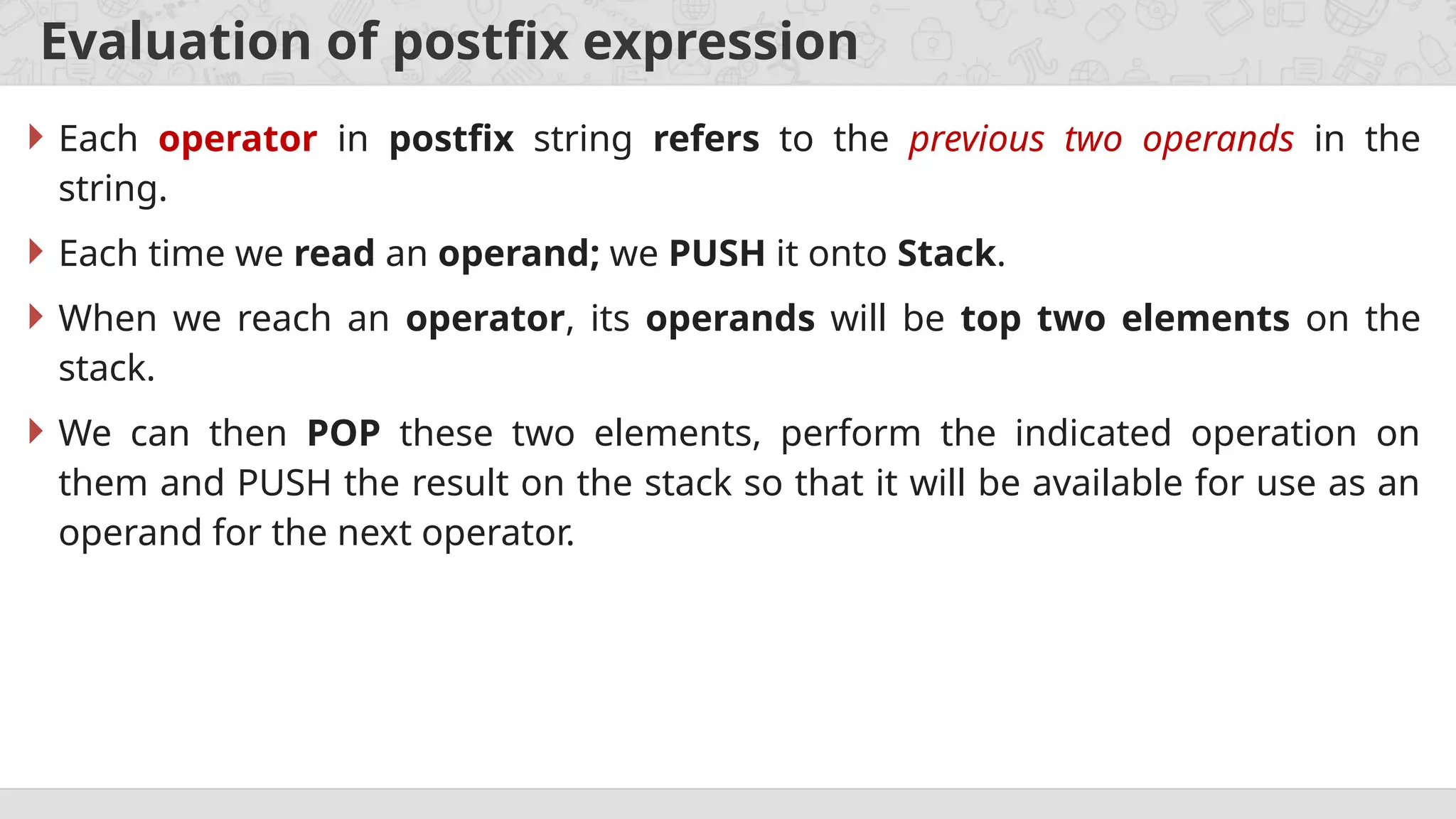 Evaluation of postfix expression

Each operator in postfix string refers to the previous two operands in the string.

Each time we read an operand; we PUSH it onto Stack.

When we reach an operator, its operands will be top two elements on the stack.

We can then POP these two elements, perform the indicated operation on them and PUSH the result on the stack so that it will be available for use as an operand for the next operator.